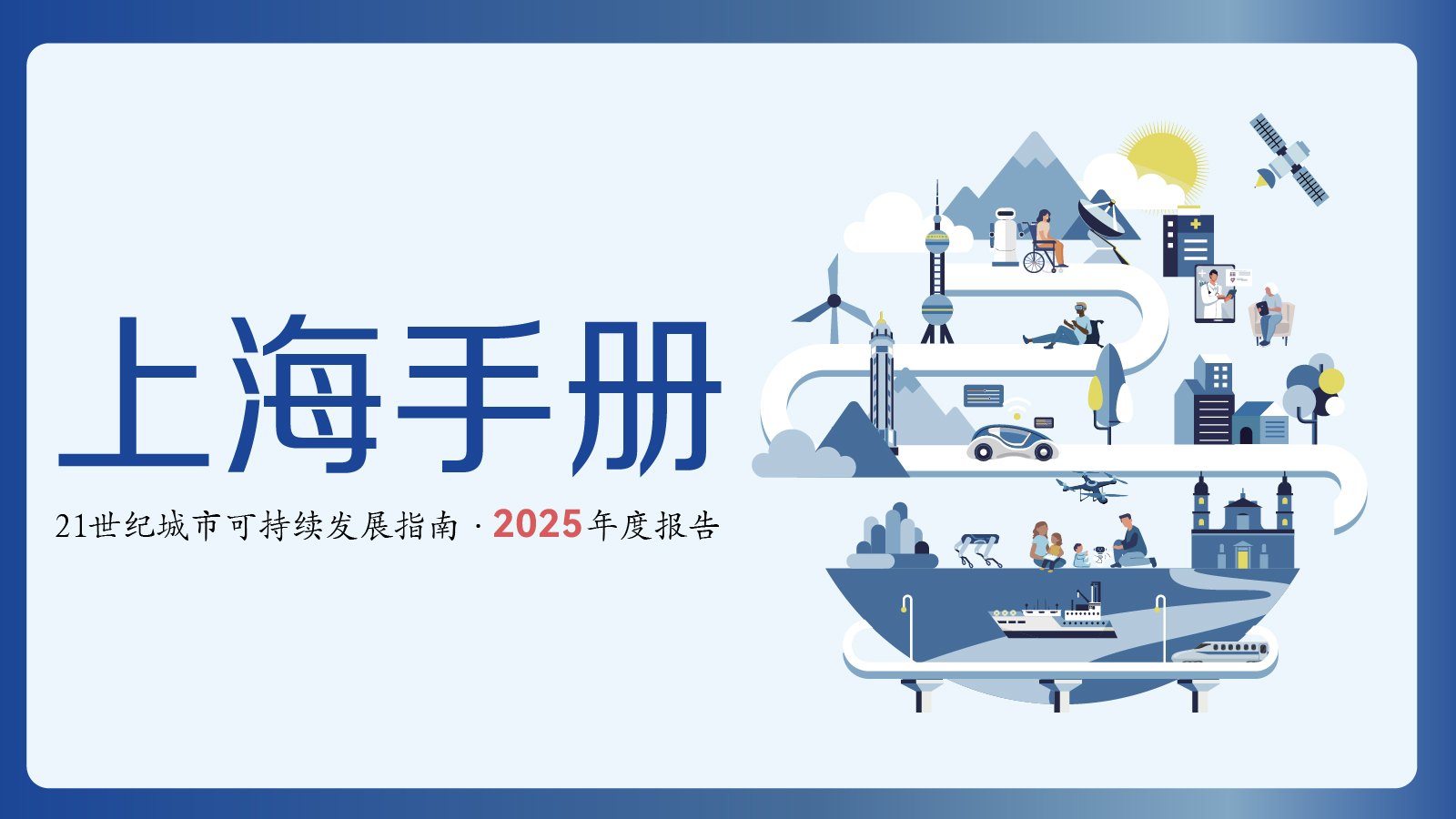 上海手册

21世纪城市可持续发展指南 · 2025年度报告